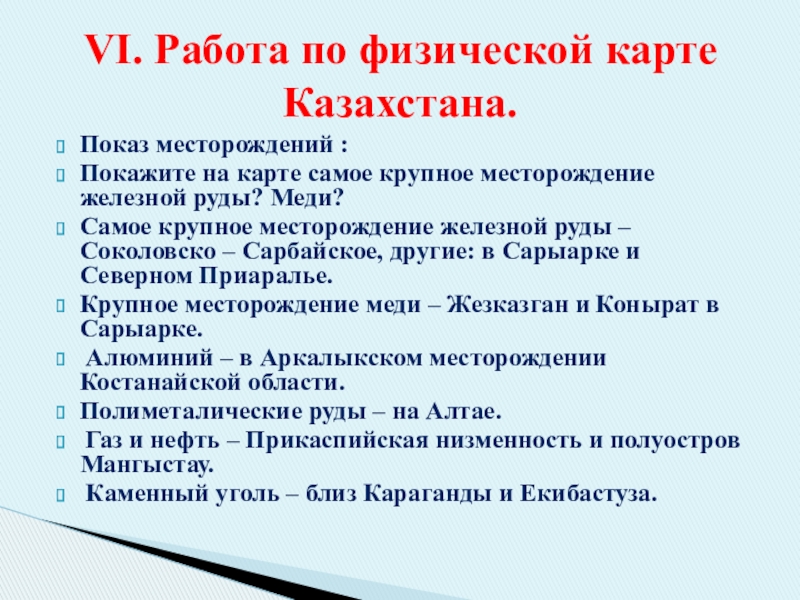 VI. Работа по физической карте Казахстана.

Показ месторождений :

Покажите на карте самое крупное месторождение железной руды? Меди?

Самое крупное месторождение железной руды – Соколовско – Сарбайское, другие: в Сарыарке и Северном Приаралье.

Крупное месторождение меди – Жезказган и Конырат в Сарыарке.

Алюминий – в Аркалыкском месторождении Костанайской области.

Полиметалические руды – на Алтае.

Газ и нефть – Прикаспийская низменность и полуостров Мангыстау.

Каменный уголь – близ Караганды и Екибастуза.